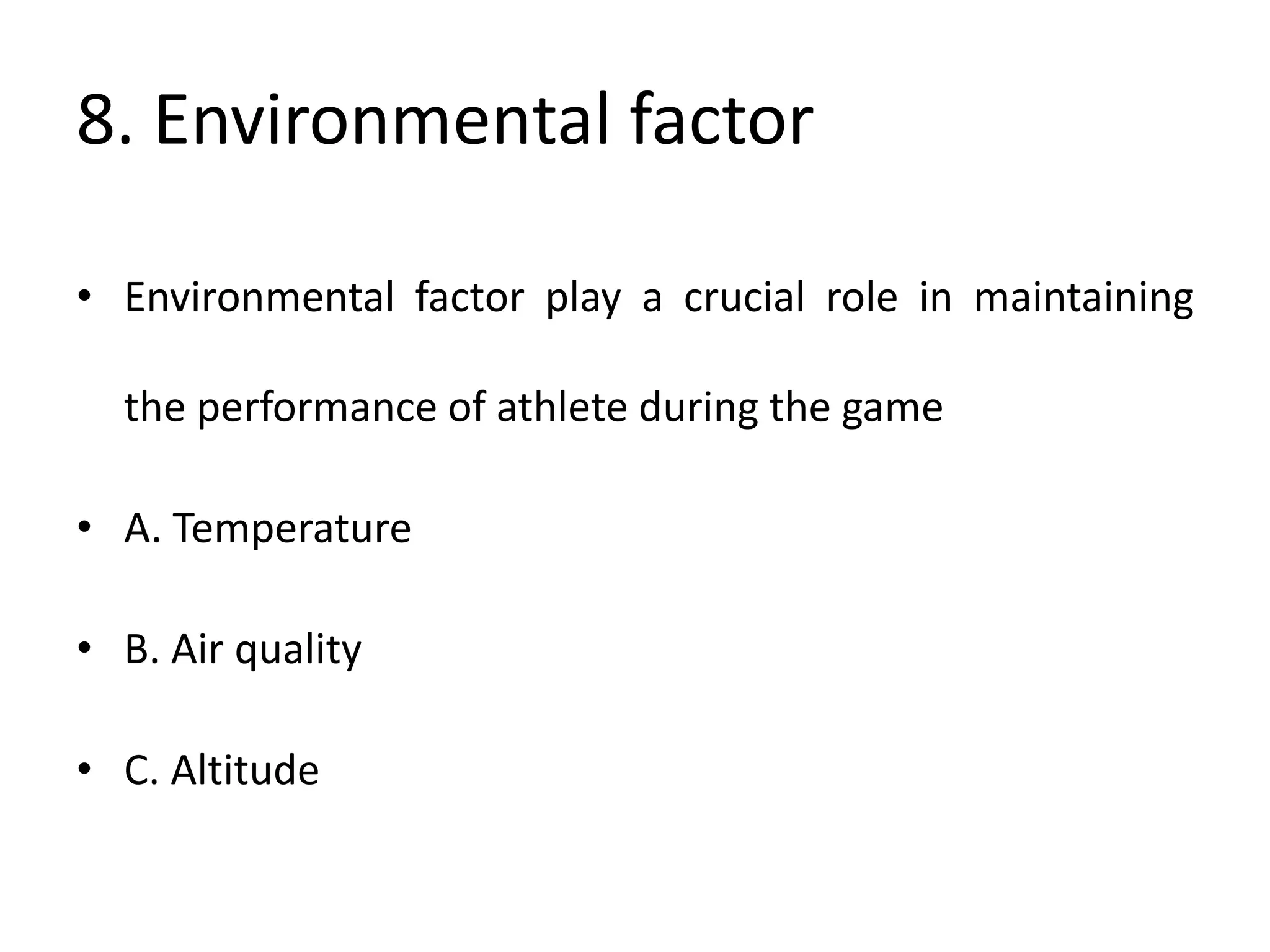 8. Environmental factor

• Environmental factor play a crucial role in maintaining the performance of athlete during the game

• A. Temperature

• B. Air quality

• C. Altitude